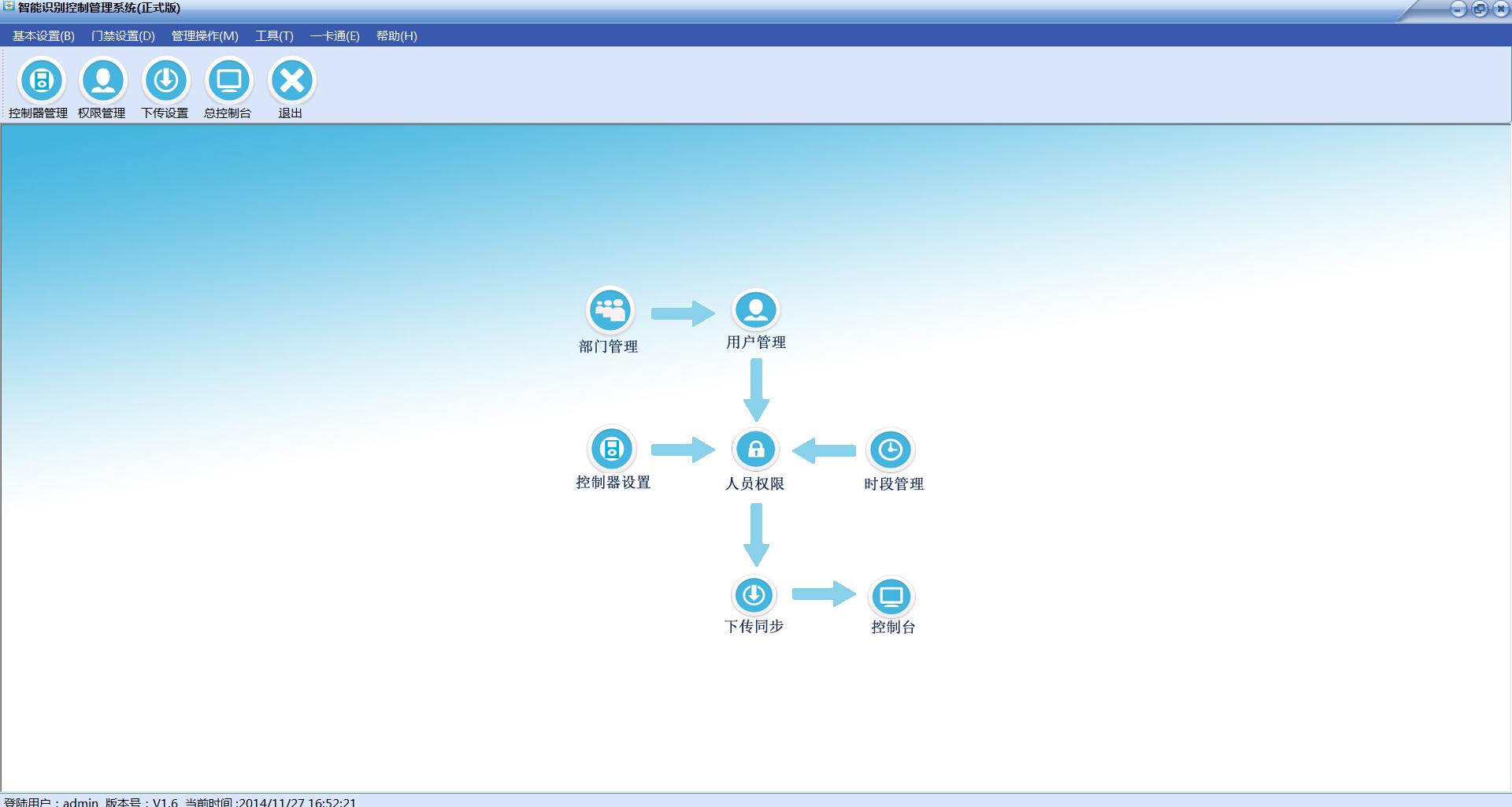 智能识别控制管理系统(正式版)

基本设置(B) 门禁设置(D) 管理操作(M) 工具(T) 一卡通(E) 帮助(H)

控制器管理 权限管理 下传设置 总控制台 退出

部门管理

用户管理

控制器设置

人员权限

时段管理

下传同步

控制台

登陆用户：admin 版本号：V1.6 当前时间:2014/11/27 16:52:21